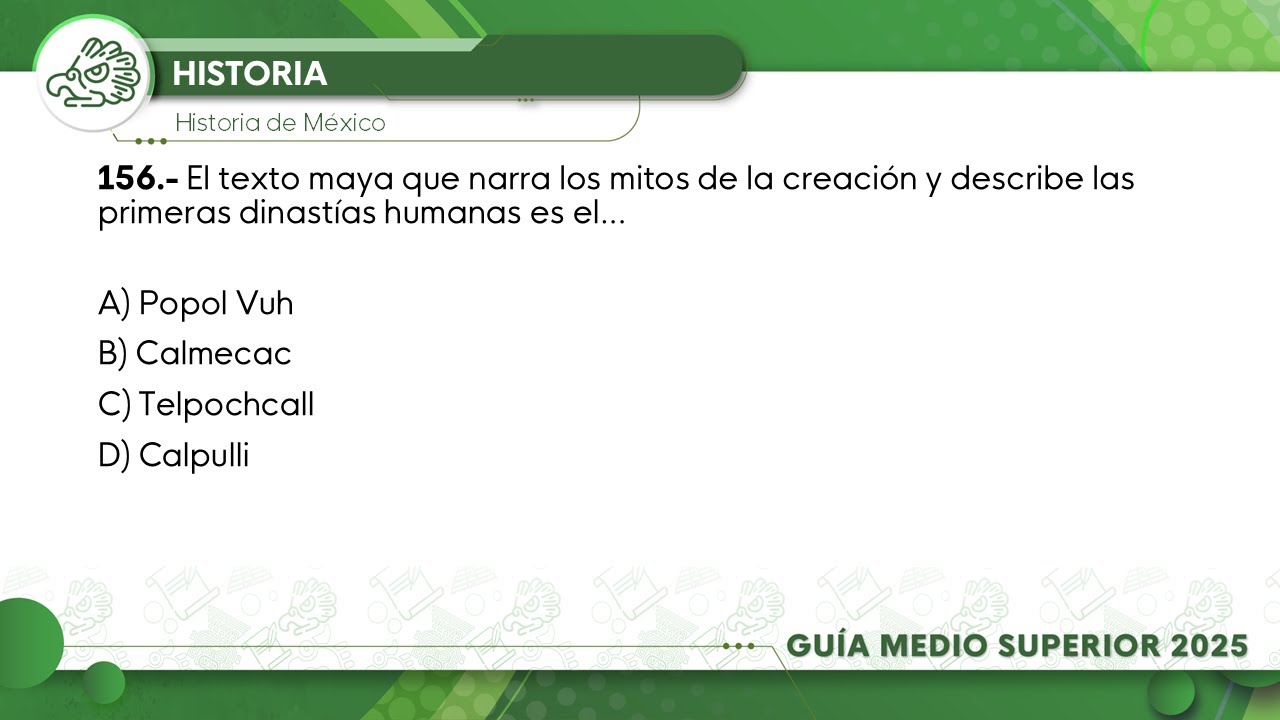 HISTORIA
Historia de México

156.- El texto maya que narra los mitos de la creación y describe las primeras dinastías humanas es el...

A) Popol Vuh
B) Calmecac
C) Telpochcall
D) Calpulli

GUÍA MEDIO SUPERIOR 2025